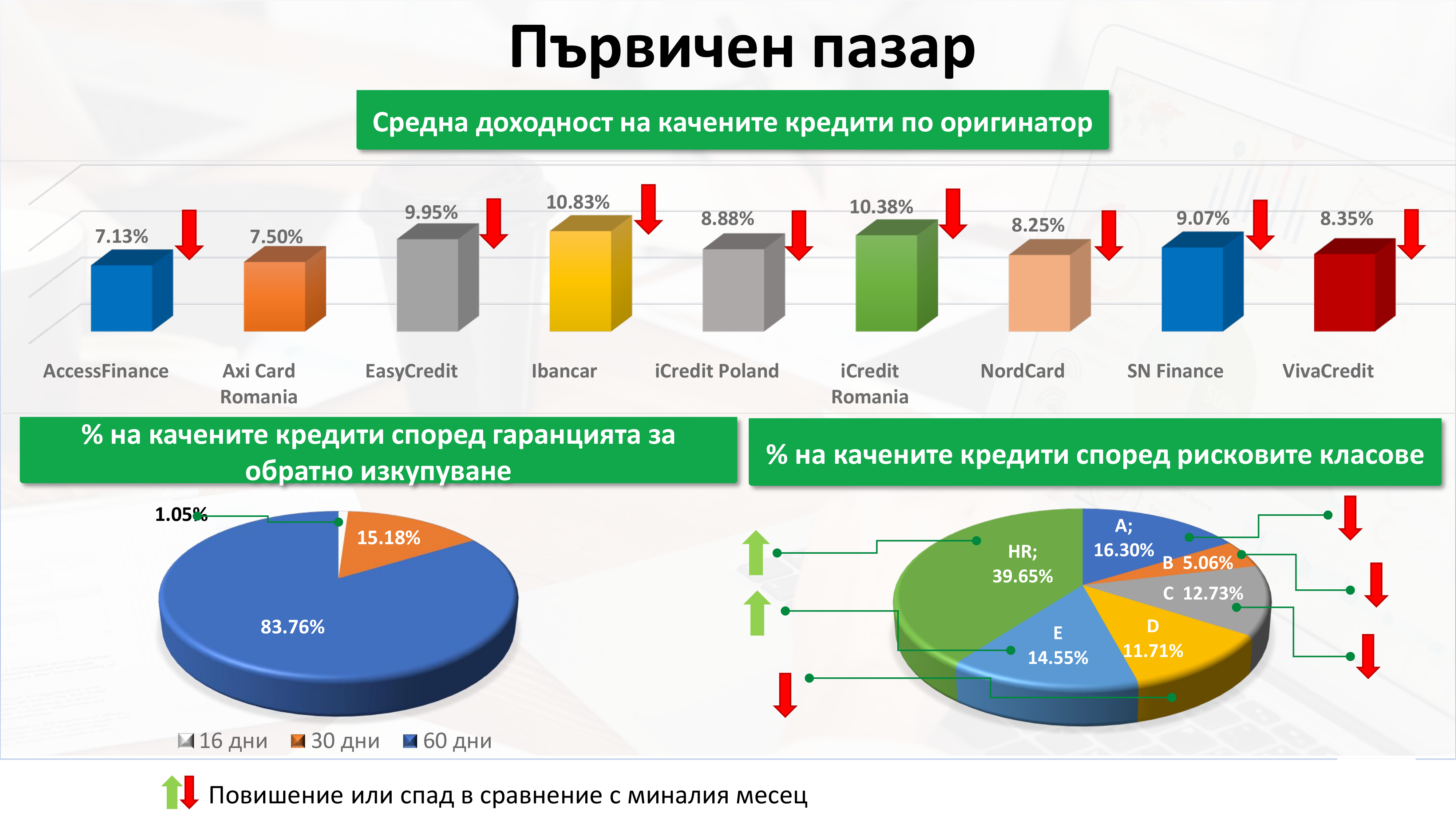 Първичен пазар

Средна доходност на качените кредити по оригинатор

7.13%
7.50%
9.95%
10.83%
8.88%
10.38%
8.25%
9.07%
8.35%

AccessFinance
Axi Card Romania
EasyCredit
Ibancar
iCredit Poland
iCredit Romania
NordCard
SN Finance
VivaCredit

% на качените кредити според гаранцията за обратно изкупуване

1.05%
15.18%
83.76%

16 дни
30 дни
60 дни

% на качените кредити според рисковите класове

A; 16.30%
B 5.06%
C 12.73%
D 11.71%
E 14.55%
HR; 39.65%

Повишение или спад в сравнение с миналия месец